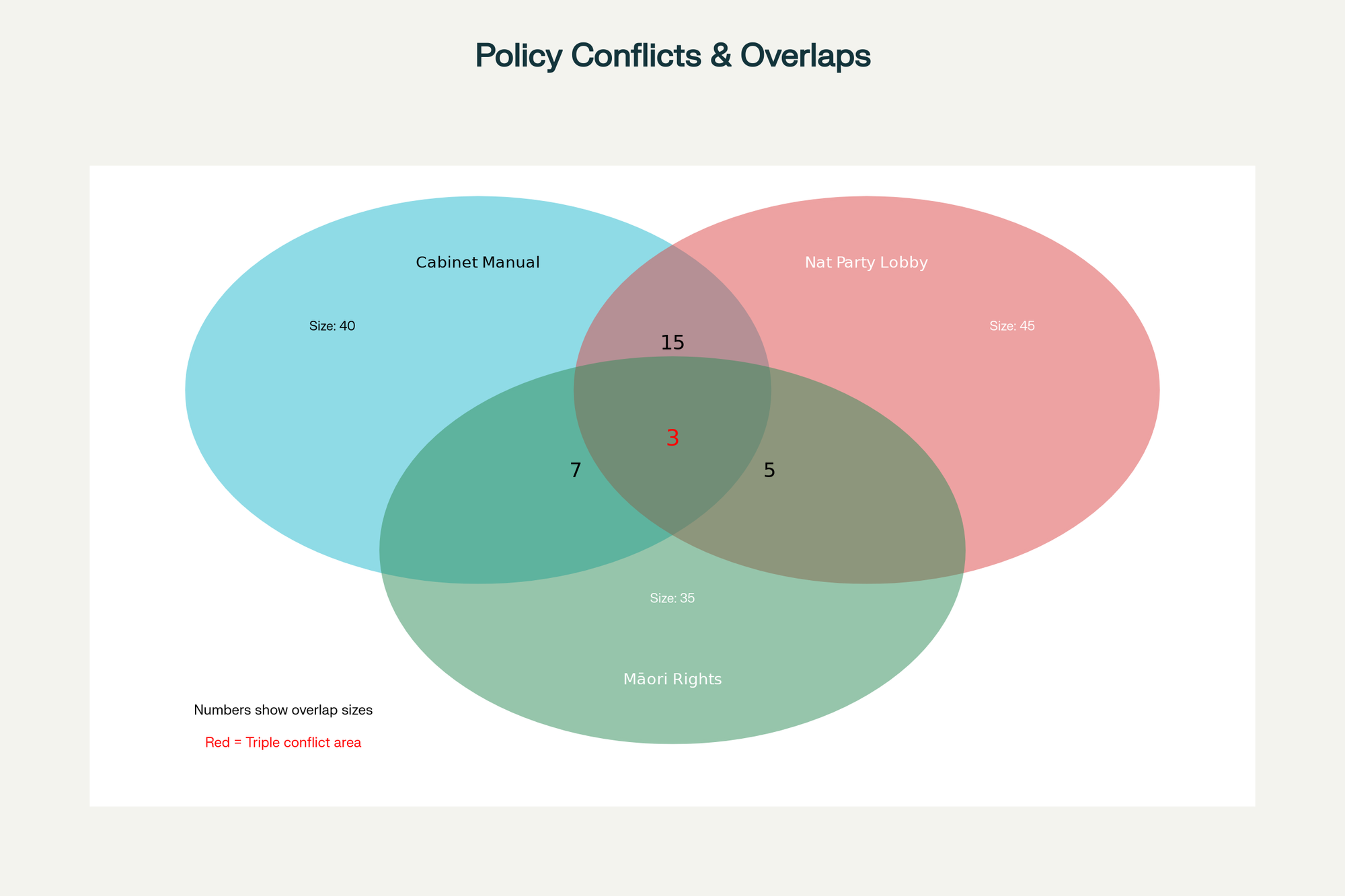 Policy Conflicts & Overlaps

Cabinet Manual

Nat Party Lobby

Size: 40

Size: 45

15

3

7

5

Size: 35

Māori Rights

Numbers show overlap sizes

Red = Triple conflict area